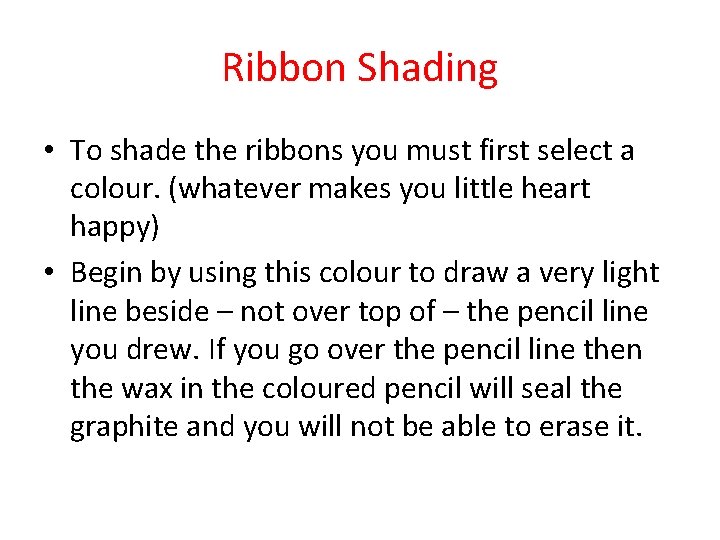 Ribbon Shading

• To shade the ribbons you must first select a colour. (whatever makes you little heart happy)
• Begin by using this colour to draw a very light line beside – not over top of – the pencil line you drew. If you go over the pencil line then the wax in the coloured pencil will seal the graphite and you will not be able to erase it.